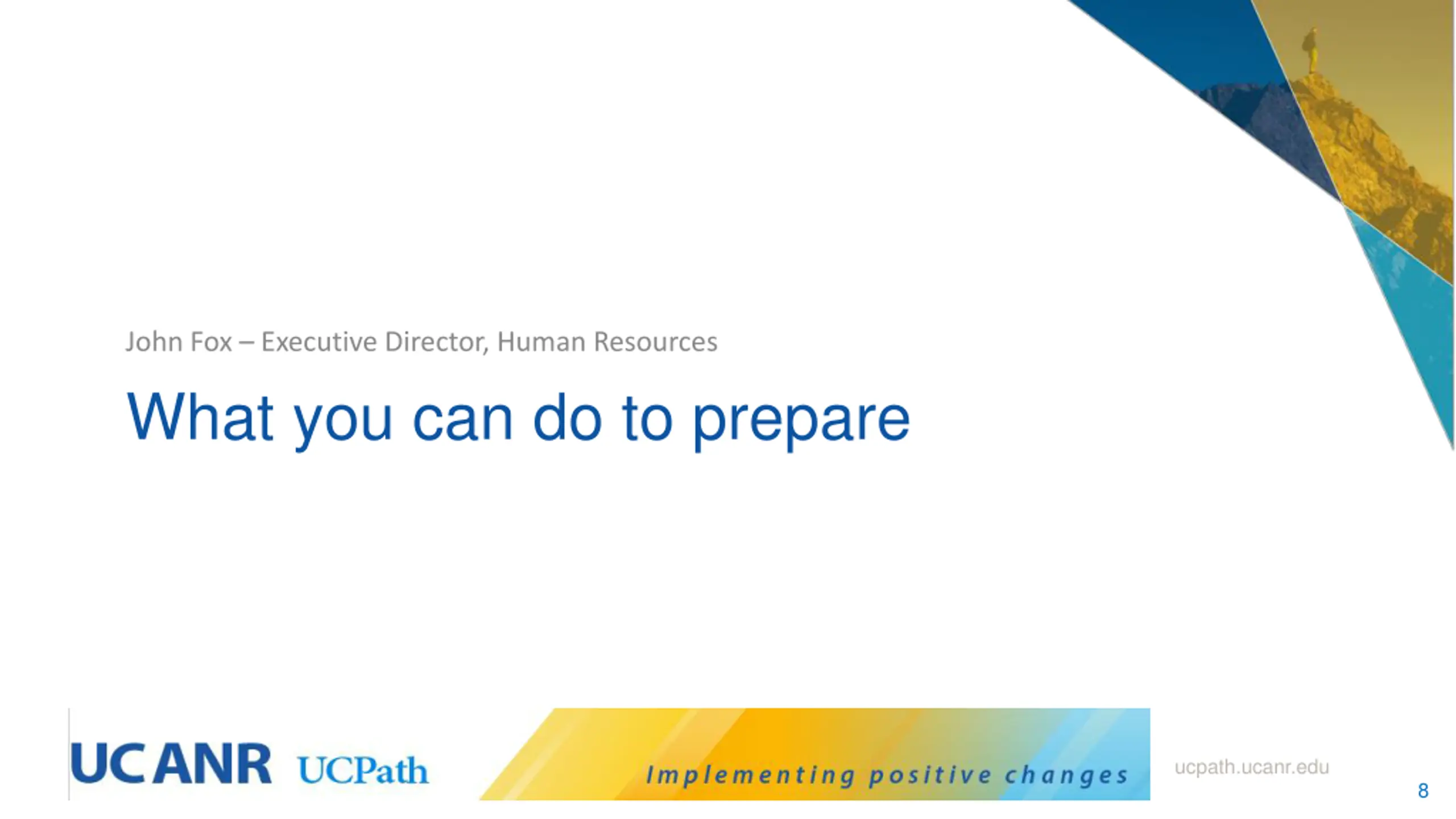 John Fox – Executive Director, Human Resources

What you can do to prepare

UC ANR UCPath

Implementing positive changes

ucpath.ucanr.edu

8